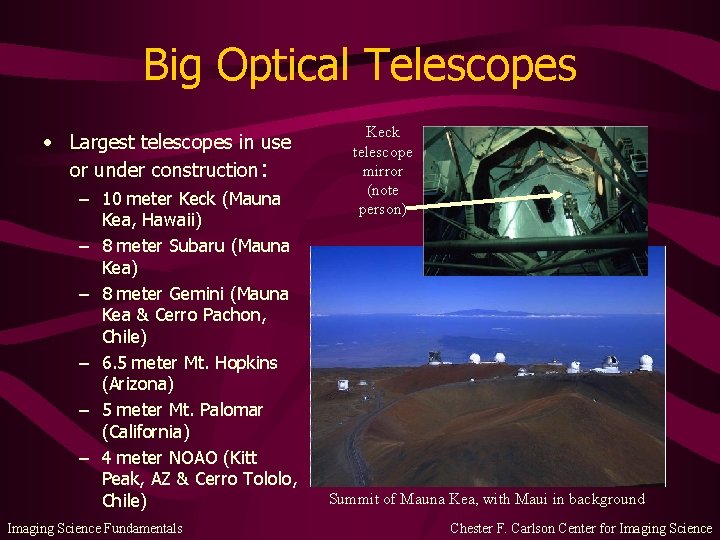 Big Optical Telescopes

• Largest telescopes in use or under construction:
– 10 meter Keck (Mauna Kea, Hawaii)
– 8 meter Subaru (Mauna Kea)
– 8 meter Gemini (Mauna Kea & Cerro Pachon, Chile)
– 6.5 meter Mt. Hopkins (Arizona)
– 5 meter Mt. Palomar (California)
– 4 meter NOAO (Kitt Peak, AZ & Cerro Tololo, Chile)

Keck telescope mirror (note person)

Summit of Mauna Kea, with Maui in background

Imaging Science Fundamentals

Chester F. Carlson Center for Imaging Science